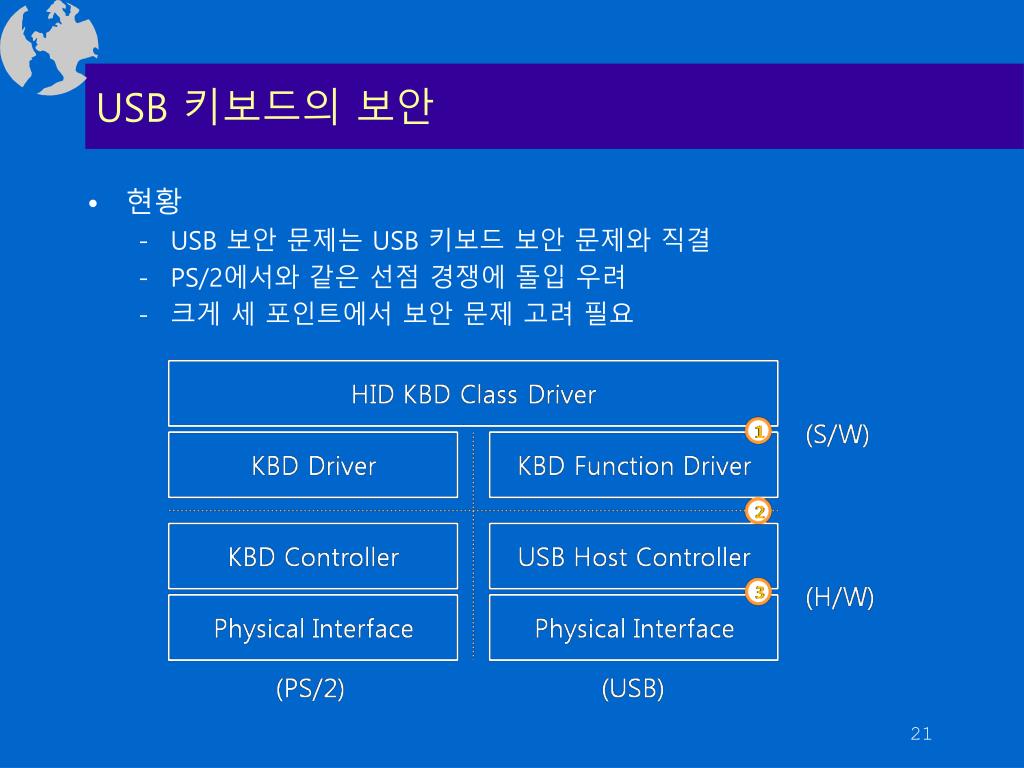 USB 키보드의 보안

• 현황
- USB 보안 문제는 USB 키보드 보안 문제와 직결
- PS/2에서와 같은 선점 경쟁에 돌입 우려
- 크게 세 포인트에서 보안 문제 고려 필요

HID KBD Class Driver

1 (S/W)

KBD Driver

KBD Function Driver

2

KBD Controller

USB Host Controller

3 (H/W)

Physical Interface

Physical Interface

(PS/2)

(USB)

21